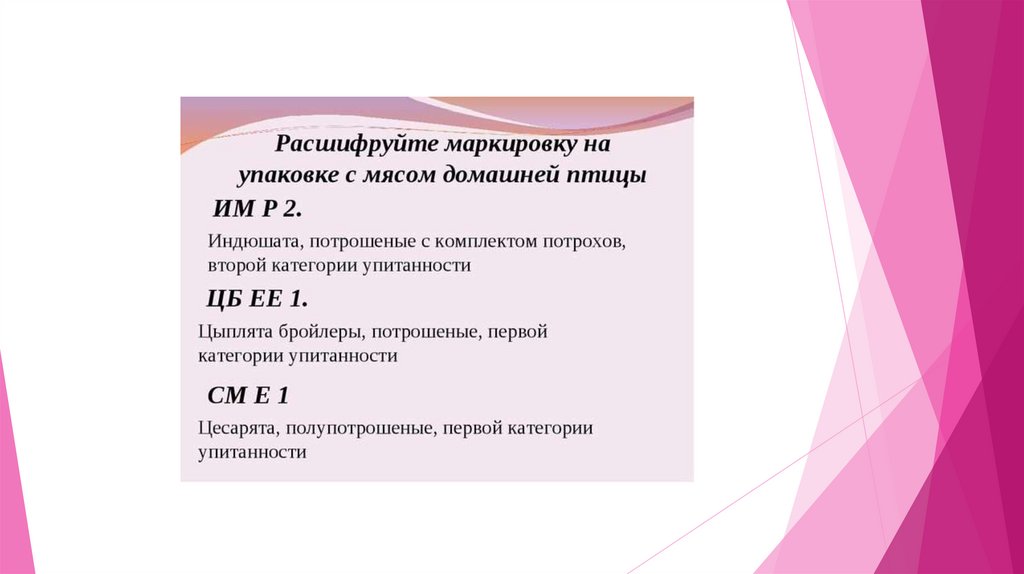 Расшифруйте маркировку на упаковке с мясом домашней птицы

ИМ Р 2.

Индюшата, потрошеные с комплектом потрохов, второй категории упитанности

ЦБ ЕЕ 1.

Цыплята бройлеры, потрошеные, первой категории упитанности

СМ Е 1

Цесарята, полупотрошеные, первой категории упитанности